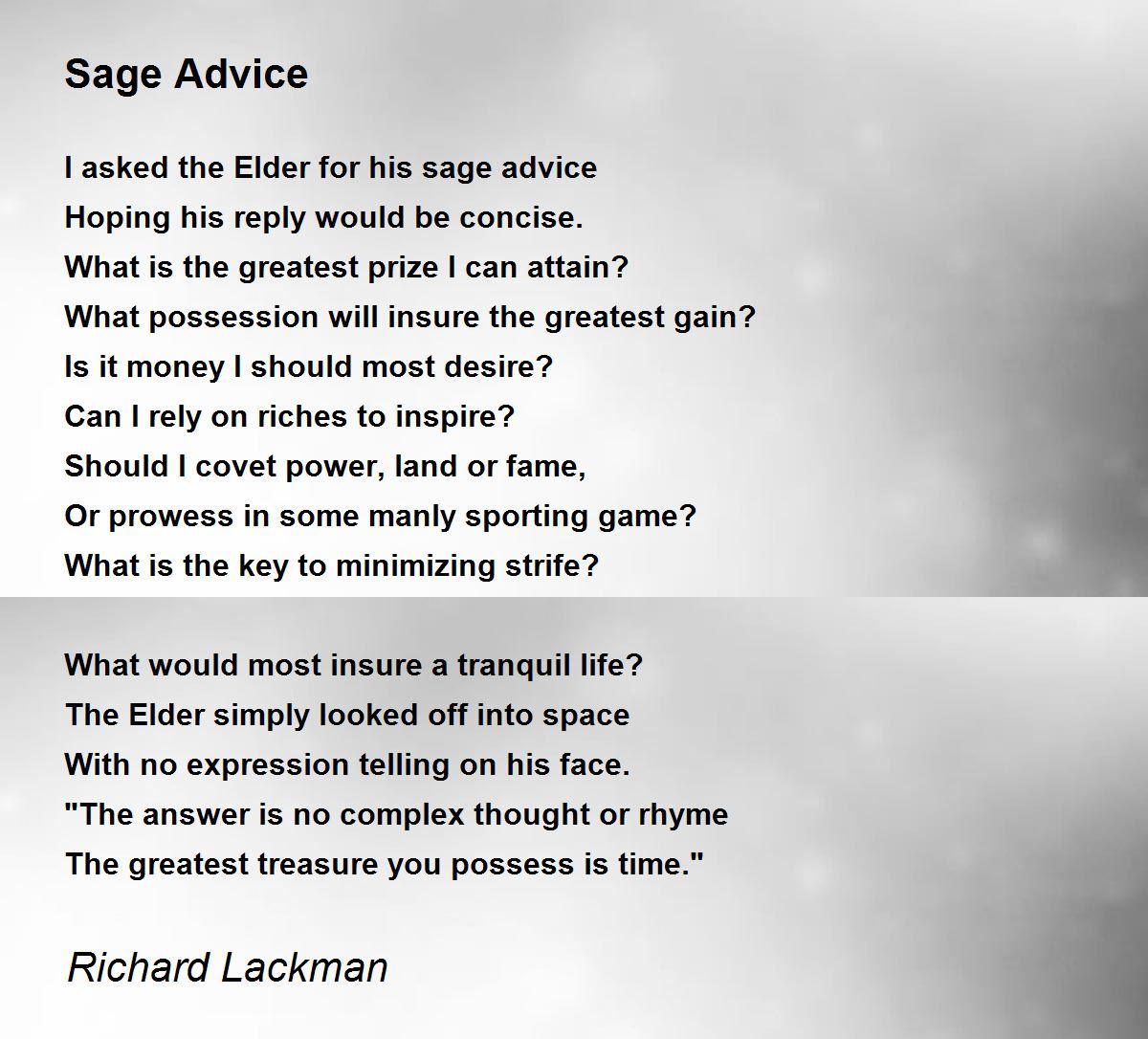 Sage Advice

I asked the Elder for his sage advice
Hoping his reply would be concise.
What is the greatest prize I can attain?
What possession will insure the greatest gain?
Is it money I should most desire?
Can I rely on riches to inspire?
Should I covet power, land or fame,
Or prowess in some manly sporting game?
What is the key to minimizing strife?

What would most insure a tranquil life?
The Elder simply looked off into space
With no expression telling on his face.
"The answer is no complex thought or rhyme
The greatest treasure you possess is time."

Richard Lackman